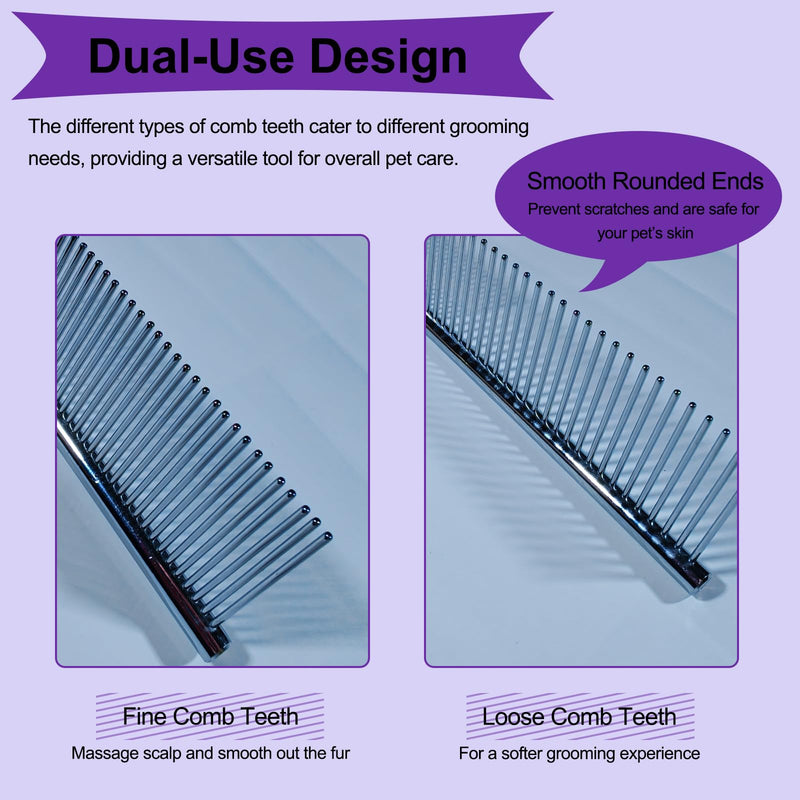 Dual-Use Design

The different types of comb teeth cater to different grooming needs, providing a versatile tool for overall pet care.

Smooth Rounded Ends
Prevent scratches and are safe for your pet's skin

Fine Comb Teeth
Massage scalp and smooth out the fur

Loose Comb Teeth
For a softer grooming experience